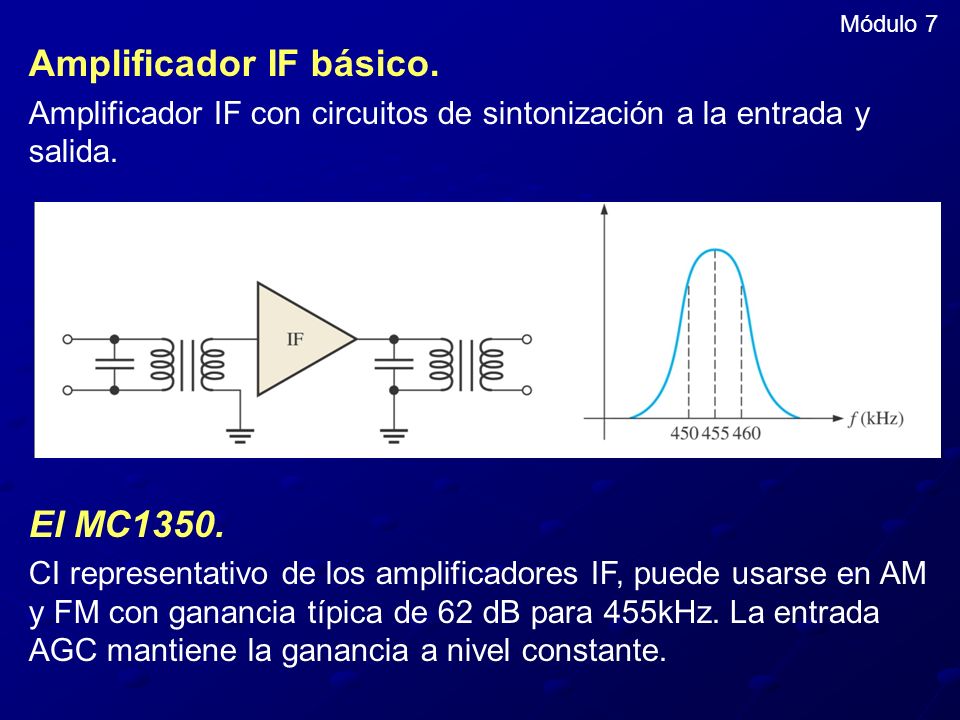 Módulo 7

Amplificador IF básico.

Amplificador IF con circuitos de sintonización a la entrada y salida.

IF

450 455 460

$f$ (kHz)

El MC1350.

CI representativo de los amplificadores IF, puede usarse en AM y FM con ganancia típica de 62 dB para 455kHz. La entrada AGC mantiene la ganancia a nivel constante.